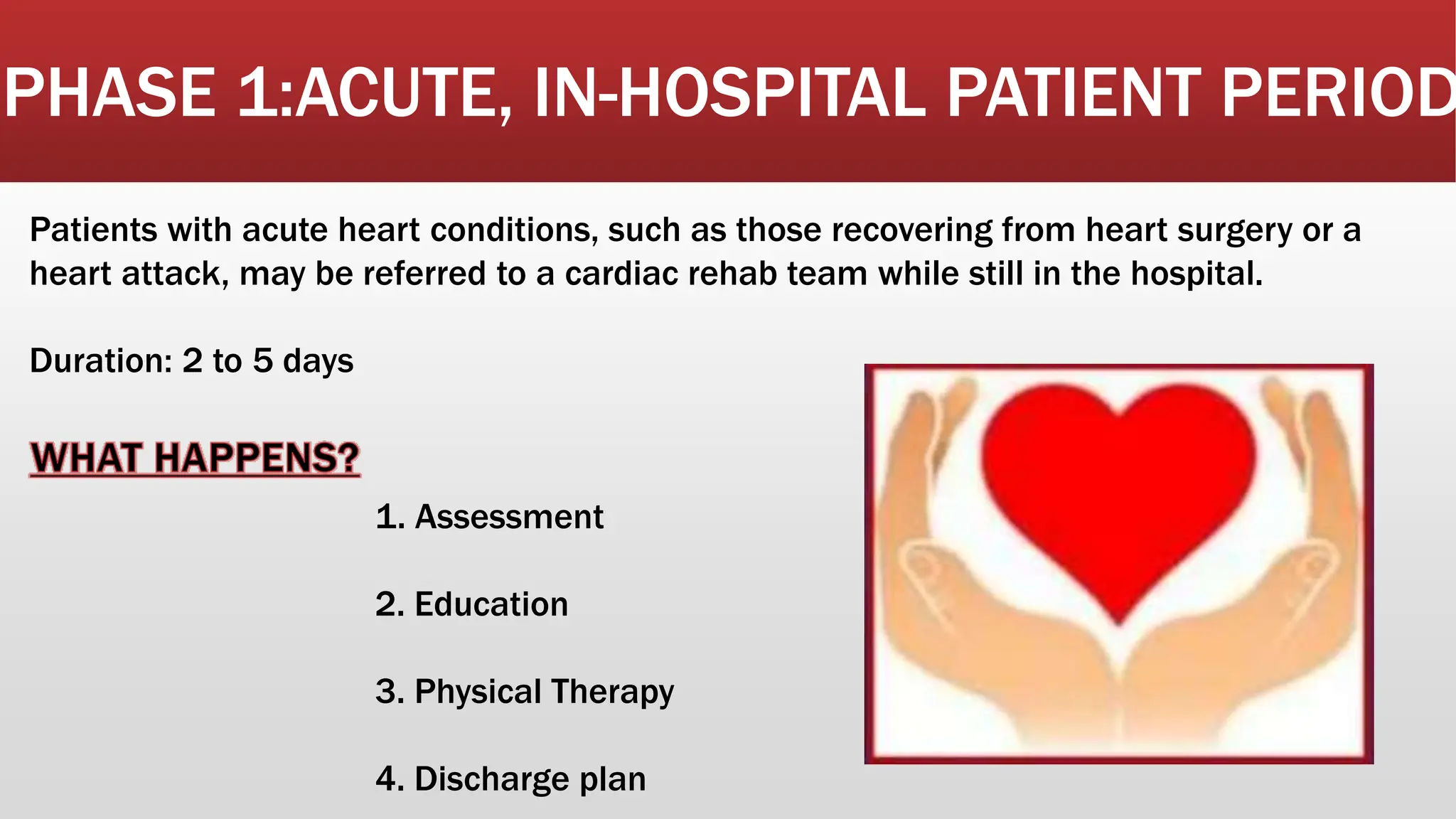 PHASE 1:ACUTE, IN-HOSPITAL PATIENT PERIOD

Patients with acute heart conditions, such as those recovering from heart surgery or a heart attack, may be referred to a cardiac rehab team while still in the hospital.

Duration: 2 to 5 days

WHAT HAPPENS?

1. Assessment

2. Education

3. Physical Therapy

4. Discharge plan